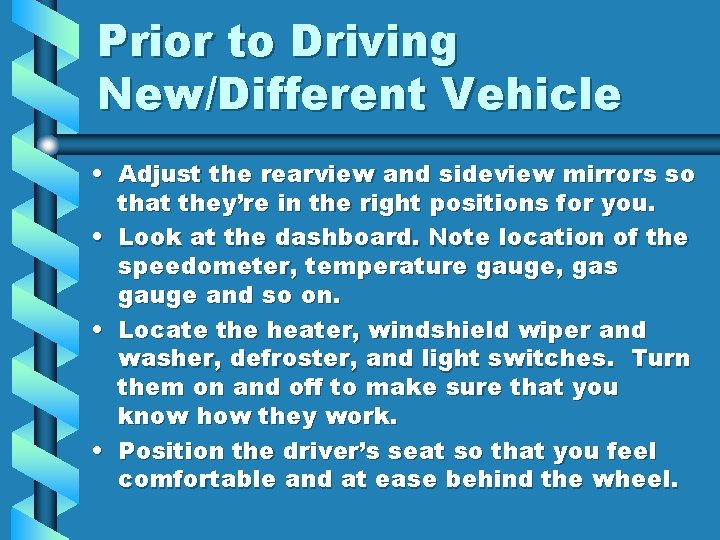 Prior to Driving New/Different Vehicle

• Adjust the rearview and sideview mirrors so that they're in the right positions for you.
• Look at the dashboard. Note location of the speedometer, temperature gauge, gas gauge and so on.
• Locate the heater, windshield wiper and washer, defroster, and light switches. Turn them on and off to make sure that you know how they work.
• Position the driver's seat so that you feel comfortable and at ease behind the wheel.